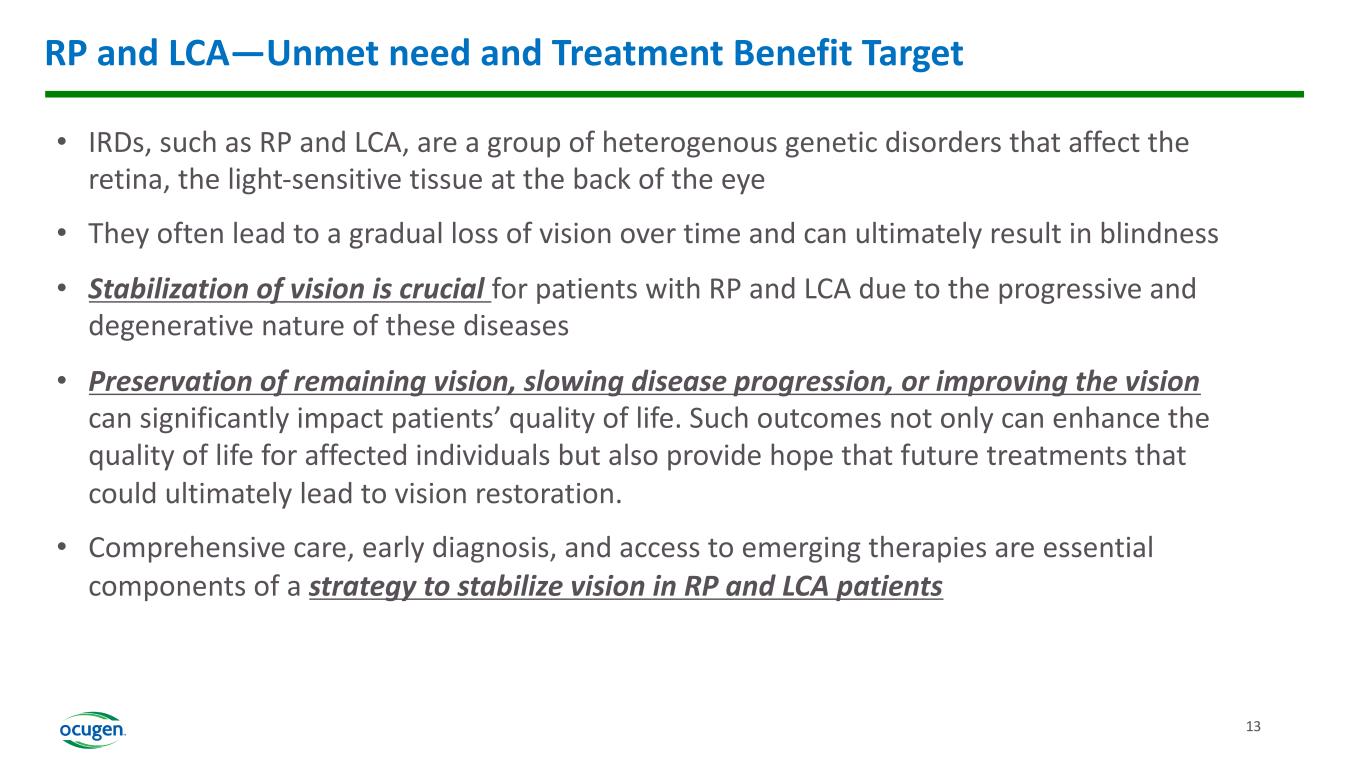 RP and LCA—Unmet need and Treatment Benefit Target

• IRDs, such as RP and LCA, are a group of heterogenous genetic disorders that affect the retina, the light-sensitive tissue at the back of the eye

• They often lead to a gradual loss of vision over time and can ultimately result in blindness

• Stabilization of vision is crucial for patients with RP and LCA due to the progressive and degenerative nature of these diseases

• Preservation of remaining vision, slowing disease progression, or improving the vision can significantly impact patients' quality of life. Such outcomes not only can enhance the quality of life for affected individuals but also provide hope that future treatments that could ultimately lead to vision restoration.

• Comprehensive care, early diagnosis, and access to emerging therapies are essential components of a strategy to stabilize vision in RP and LCA patients

ocugen.

13